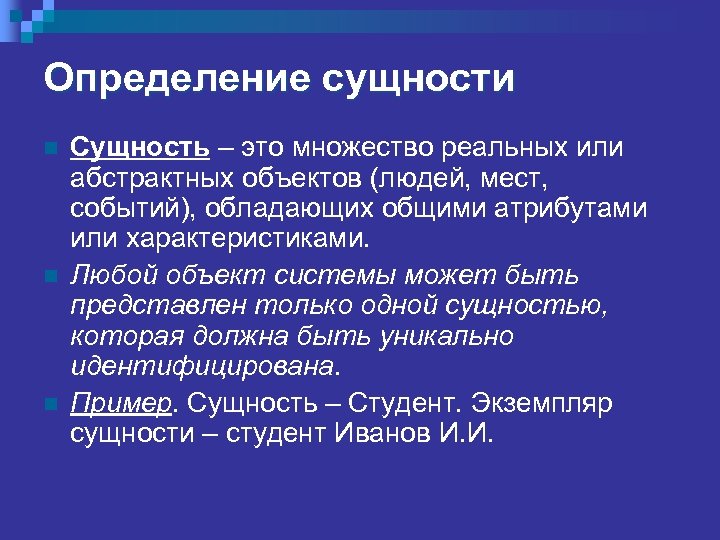 Определение сущности

Сущность – это множество реальных или абстрактных объектов (людей, мест, событий), обладающих общими атрибутами или характеристиками.

Любой объект системы может быть представлен только одной сущностью, которая должна быть уникально идентифицирована.

Пример. Сущность – Студент. Экземпляр сущности – студент Иванов И.И.